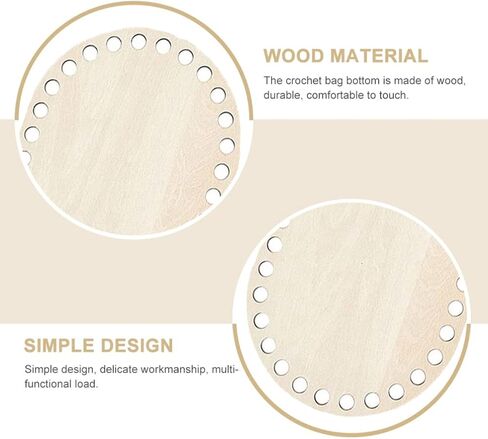 WOOD MATERIAL

The crochet bag bottom is made of wood, durable, comfortable to touch.

SIMPLE DESIGN

Simple design, delicate workmanship, multi-functional load.